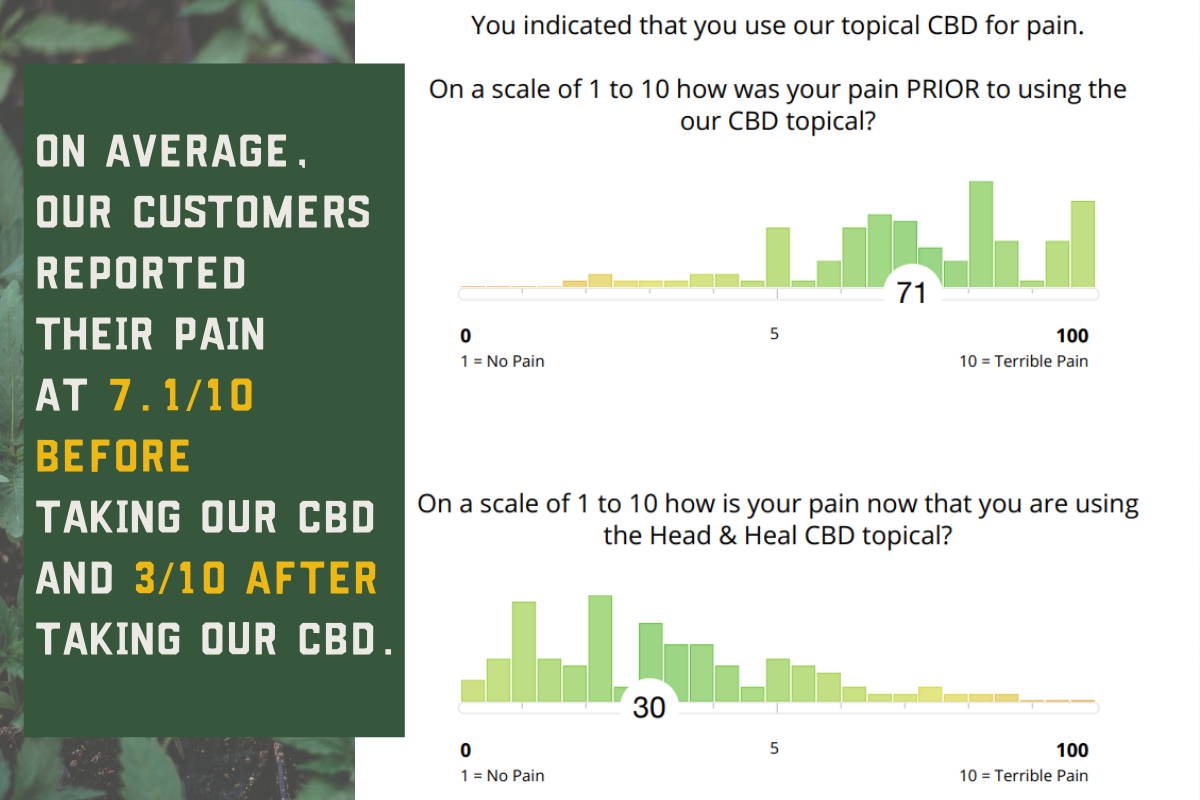 ON AVERAGE, OUR CUSTOMERS REPORTED THEIR PAIN AT 7.1/10 BEFORE TAKING OUR CBD AND 3/10 AFTER TAKING OUR CBD.

You indicated that you use our topical CBD for pain.

On a scale of 1 to 10 how was your pain PRIOR to using the our CBD topical?

71

0
5
100
1 = No Pain
10 = Terrible Pain

On a scale of 1 to 10 how is your pain now that you are using the Head & Heal CBD topical?

30

0
5
100
1 = No Pain
10 = Terrible Pain